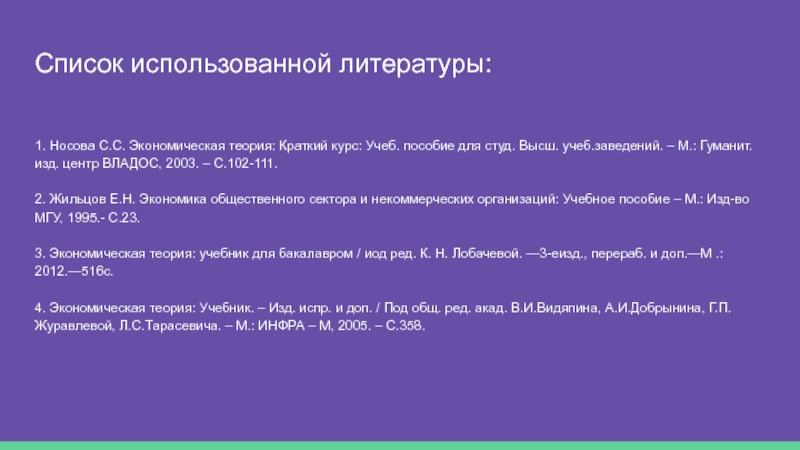 Список использованной литературы:

1. Носова С.С. Экономическая теория: Краткий курс: Учеб. пособие для студ. Высш. учеб.заведений. – М.: Гуманит. изд. центр ВЛАДОС, 2003. – С.102-111.

2. Жильцов Е.Н. Экономика общественного сектора и некоммерческих организаций: Учебное пособие – М.: Изд-во МГУ, 1995.- С.23.

3. Экономическая теория: учебник для бакалавром / иод ред. К. Н. Лобачевой. —3-еизд., перераб. и доп.—М .: 2012.—516с.

4. Экономическая теория: Учебник. – Изд. испр. и доп. / Под общ. ред. акад. В.И.Видяпина, А.И.Добрынина, Г.П. Журавлевой, Л.С.Тарасевича. – М.: ИНФРА – М, 2005. – С.358.